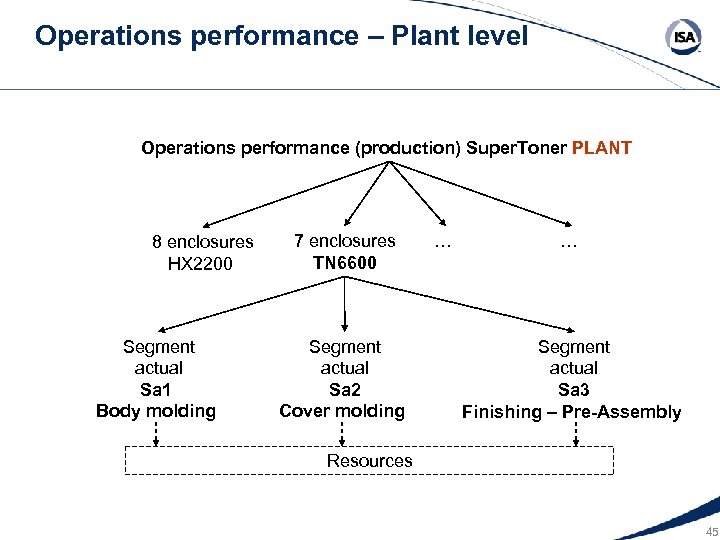 Operations performance – Plant level

ISA

Operations performance (production) SuperToner PLANT

8 enclosures HX2200

7 enclosures TN6600

…

…

Segment actual Sa1 Body molding

Segment actual Sa2 Cover molding

Segment actual Sa3 Finishing – Pre-Assembly

Resources

45